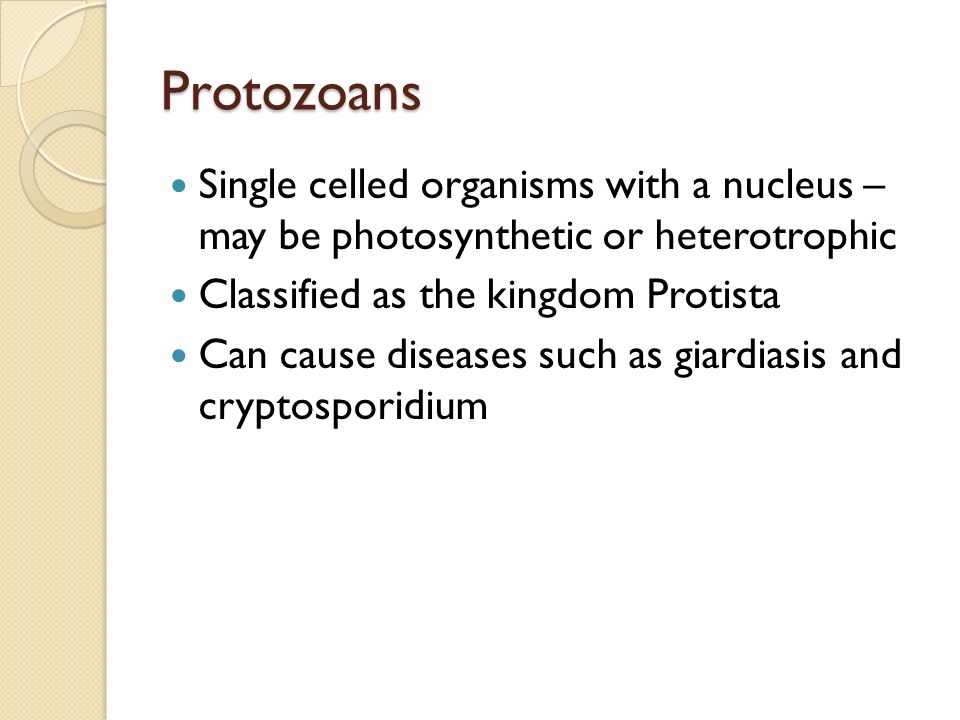 Protozoans

- Single celled organisms with a nucleus – may be photosynthetic or heterotrophic
- Classified as the kingdom Protista
- Can cause diseases such as giardiasis and cryptosporidium